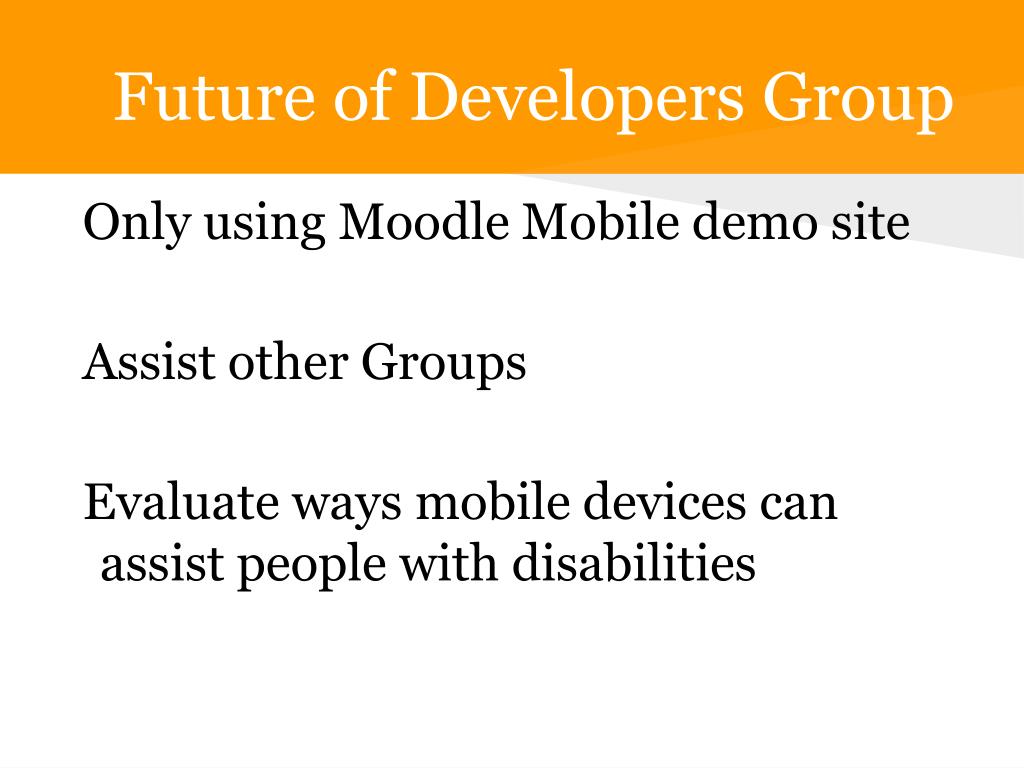 Future of Developers Group

Only using Moodle Mobile demo site

Assist other Groups

Evaluate ways mobile devices can assist people with disabilities